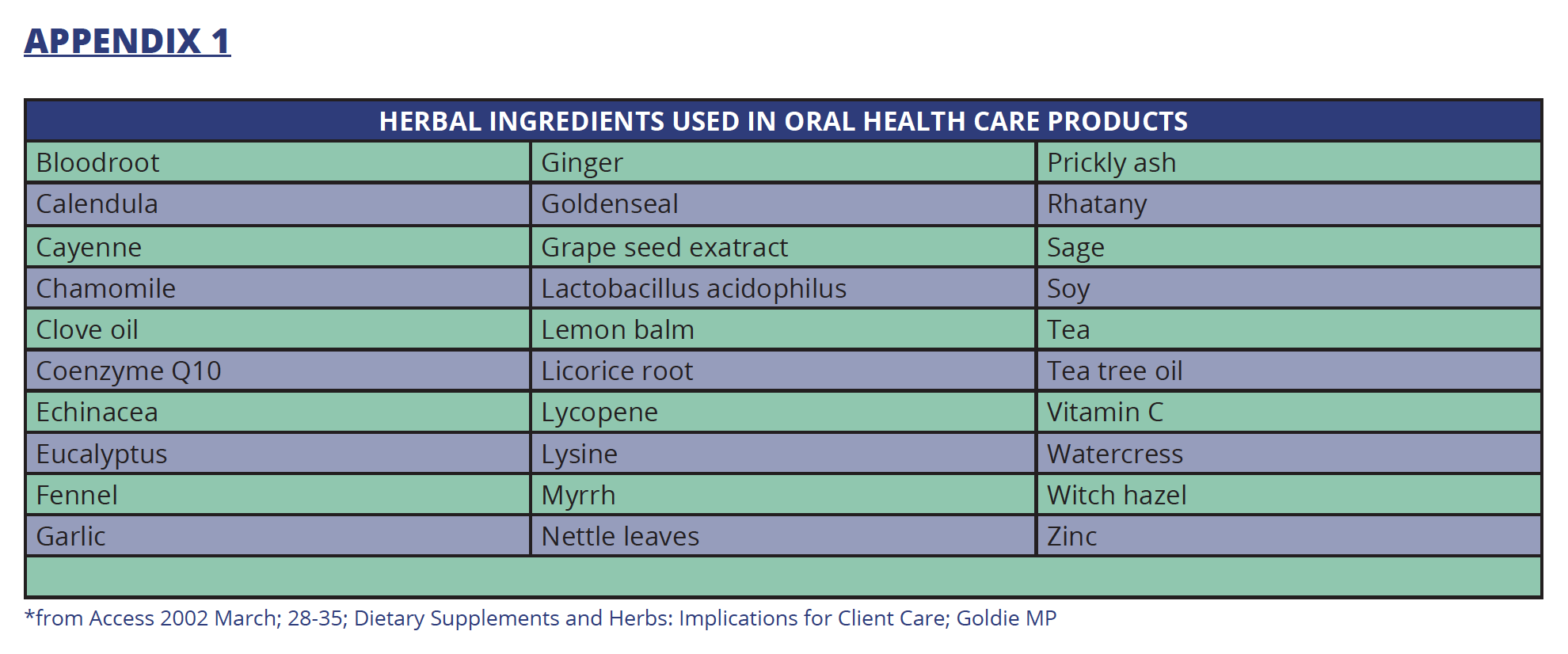 APPENDIX 1

| HERBAL INGREDIENTS USED IN ORAL HEALTH CARE PRODUCTS | | |
|---|---|---|
| Bloodroot | Ginger | Prickly ash |
| Calendula | Goldenseal | Rhatany |
| Cayenne | Grape seed exatract | Sage |
| Chamomile | Lactobacillus acidophilus | Soy |
| Clove oil | Lemon balm | Tea |
| Coenzyme Q10 | Licorice root | Tea tree oil |
| Echinacea | Lycopene | Vitamin C |
| Eucalyptus | Lysine | Watercress |
| Fennel | Myrrh | Witch hazel |
| Garlic | Nettle leaves | Zinc |
| | | |

*from Access 2002 March; 28-35; Dietary Supplements and Herbs: Implications for Client Care; Goldie MP